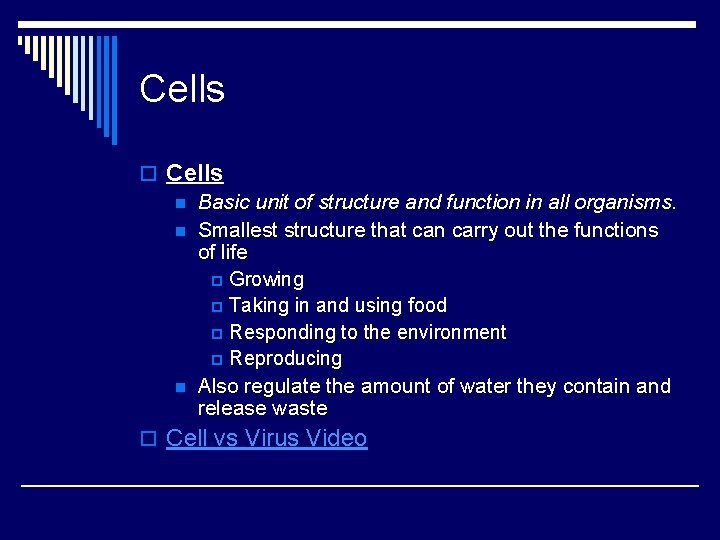 Cells

Cells

Basic unit of structure and function in all organisms.

Smallest structure that can carry out the functions of life

Growing

Taking in and using food

Responding to the environment

Reproducing

Also regulate the amount of water they contain and release waste

Cell vs Virus Video